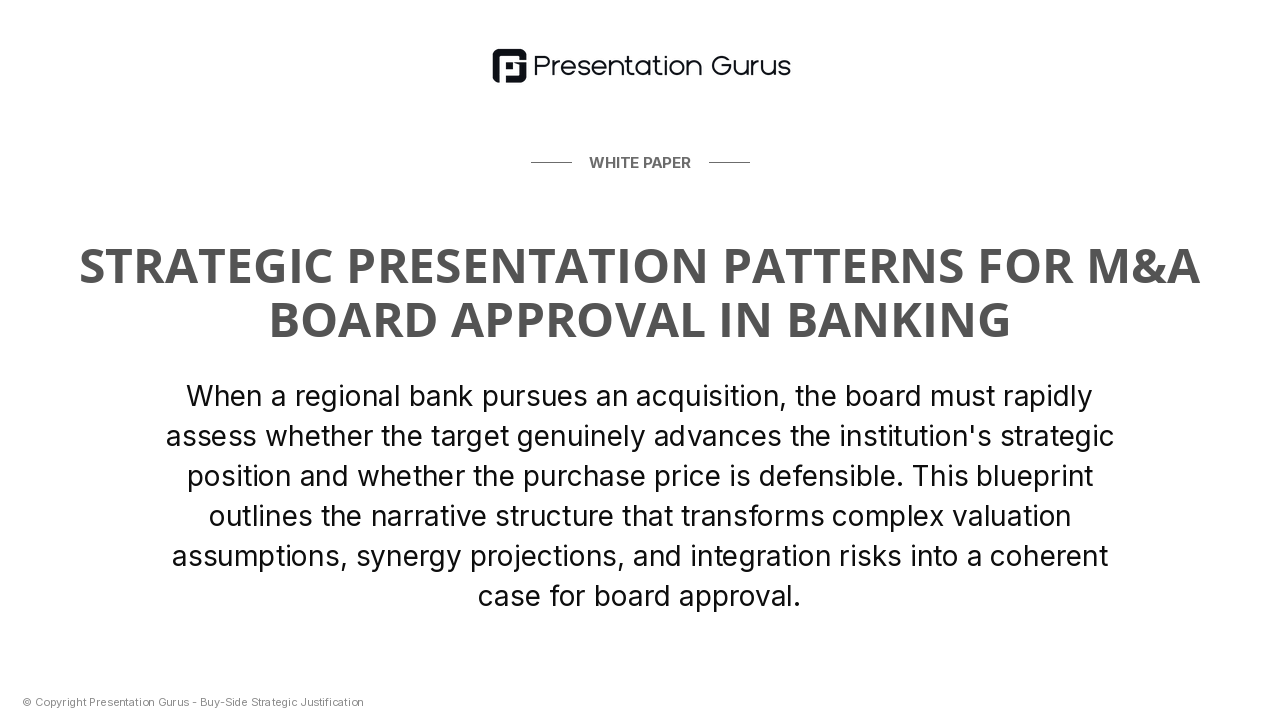 Presentation Gurus

WHITE PAPER

STRATEGIC PRESENTATION PATTERNS FOR M&A BOARD APPROVAL IN BANKING

When a regional bank pursues an acquisition, the board must rapidly assess whether the target genuinely advances the institution's strategic position and whether the purchase price is defensible. This blueprint outlines the narrative structure that transforms complex valuation assumptions, synergy projections, and integration risks into a coherent case for board approval.

© Copyright Presentation Gurus - Buy-Side Strategic Justification